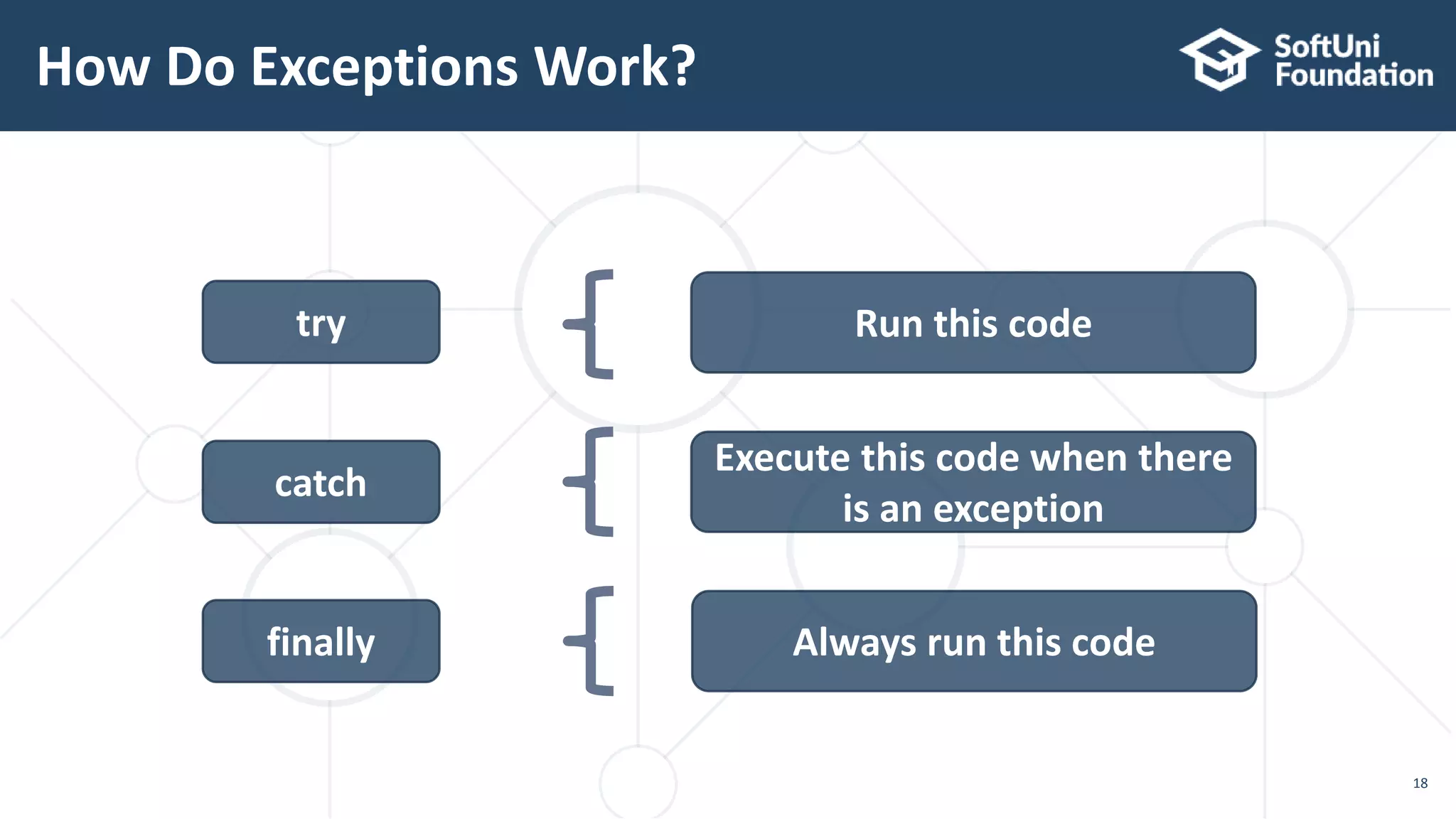 How Do Exceptions Work?

SoftUni Foundation

try

Run this code

catch

Execute this code when there is an exception

finally

Always run this code

18